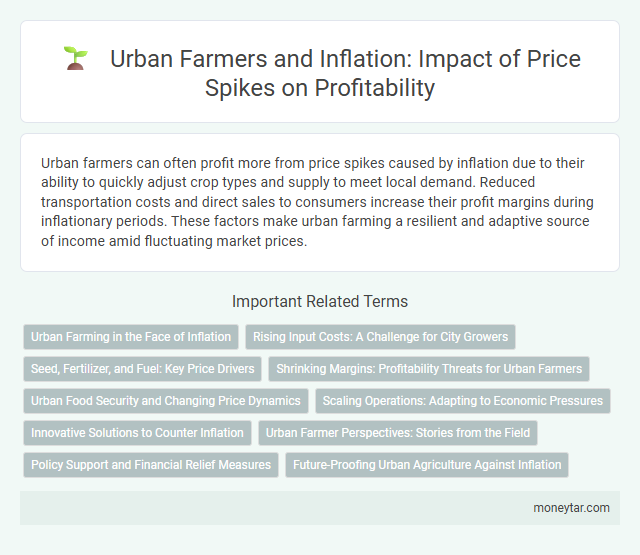 Urban Farmers and Inflation: Impact of Price Spikes on Profitability

Urban farmers can often profit more from price spikes caused by inflation due to their ability to quickly adjust crop types and supply to meet local demand. Reduced transportation costs and direct sales to consumers increase their profit margins during inflationary periods. These factors make urban farming a resilient and adaptive source of income amid fluctuating market prices.

Important Related Terms

Urban Farming in the Face of Inflation

Rising Input Costs: A Challenge for City Growers

Seed, Fertilizer, and Fuel: Key Price Drivers

Shrinking Margins: Profitability Threats for Urban Farmers

Urban Food Security and Changing Price Dynamics

Scaling Operations: Adapting to Economic Pressures

Innovative Solutions to Counter Inflation

Urban Farmer Perspectives: Stories from the Field

Policy Support and Financial Relief Measures

Future-Proofing Urban Agriculture Against Inflation

moneytar.com